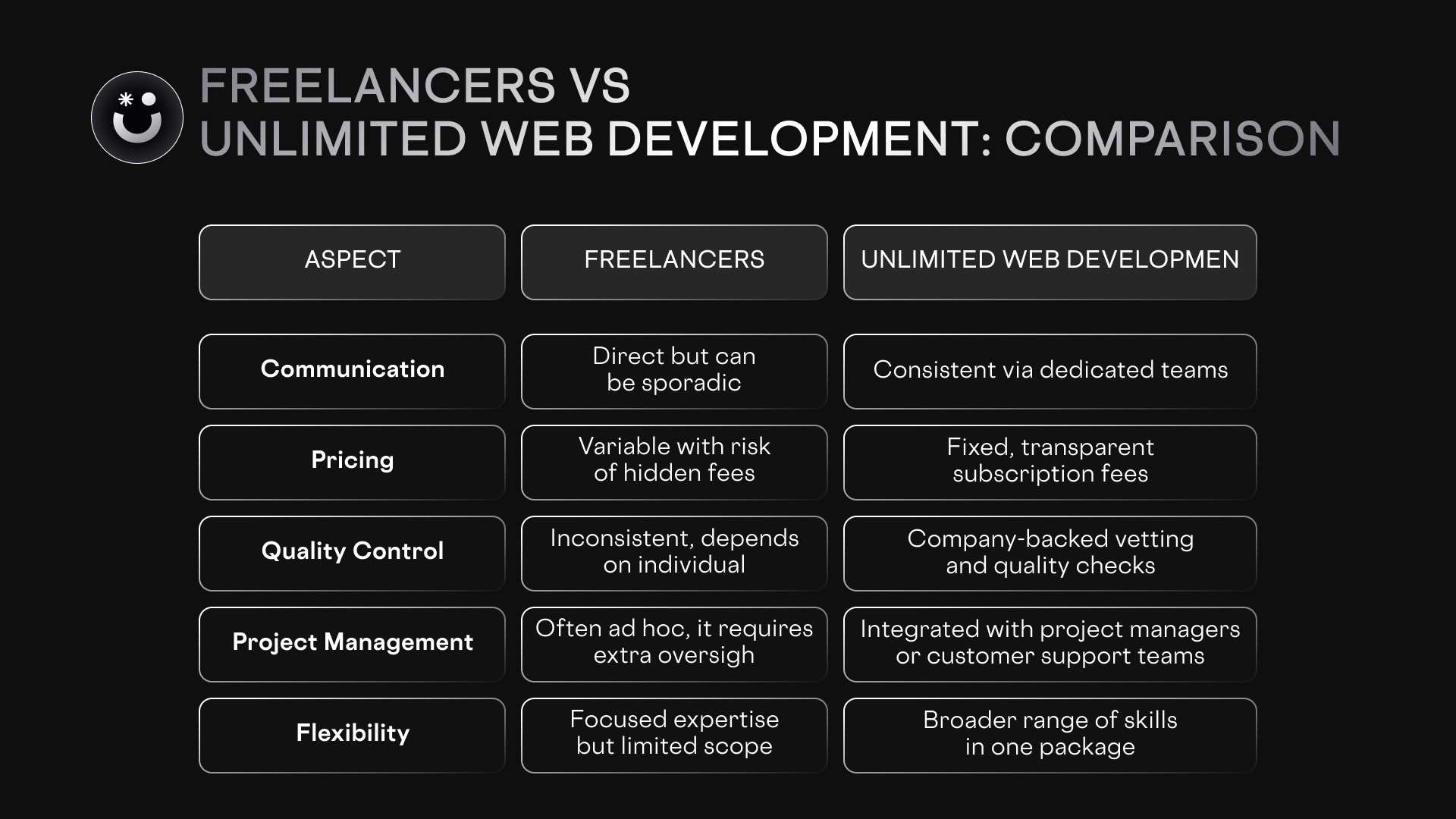 FREELANCERS VS
UNLIMITED WEB DEVELOPMENT: COMPARISON

| ASPECT | FREELANCERS | UNLIMITED WEB DEVELOPMEN |
|---|---|---|
| Communication | Direct but can be sporadic | Consistent via dedicated teams |
| Pricing | Variable with risk of hidden fees | Fixed, transparent subscription fees |
| Quality Control | Inconsistent, depends on individual | Company-backed vetting and quality checks |
| Project Management | Often ad hoc, it requires extra oversigh | Integrated with project managers or customer support teams |
| Flexibility | Focused expertise but limited scope | Broader range of skills in one package |